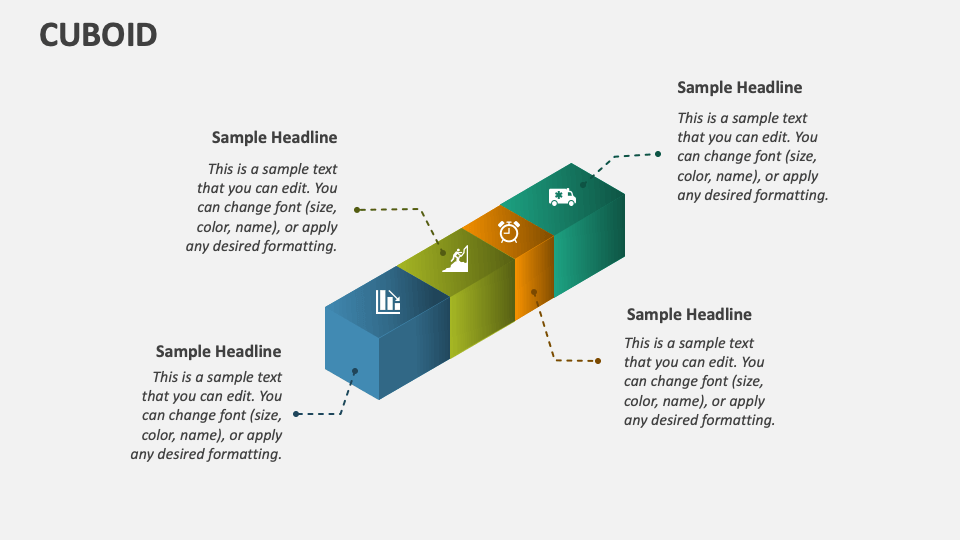 CUBOID

Sample Headline

This is a sample text that you can edit. You can change font (size, color, name), or apply any desired formatting.

Sample Headline

This is a sample text that you can edit. You can change font (size, color, name), or apply any desired formatting.

Sample Headline

This is a sample text that you can edit. You can change font (size, color, name), or apply any desired formatting.

Sample Headline

This is a sample text that you can edit. You can change font (size, color, name), or apply any desired formatting.